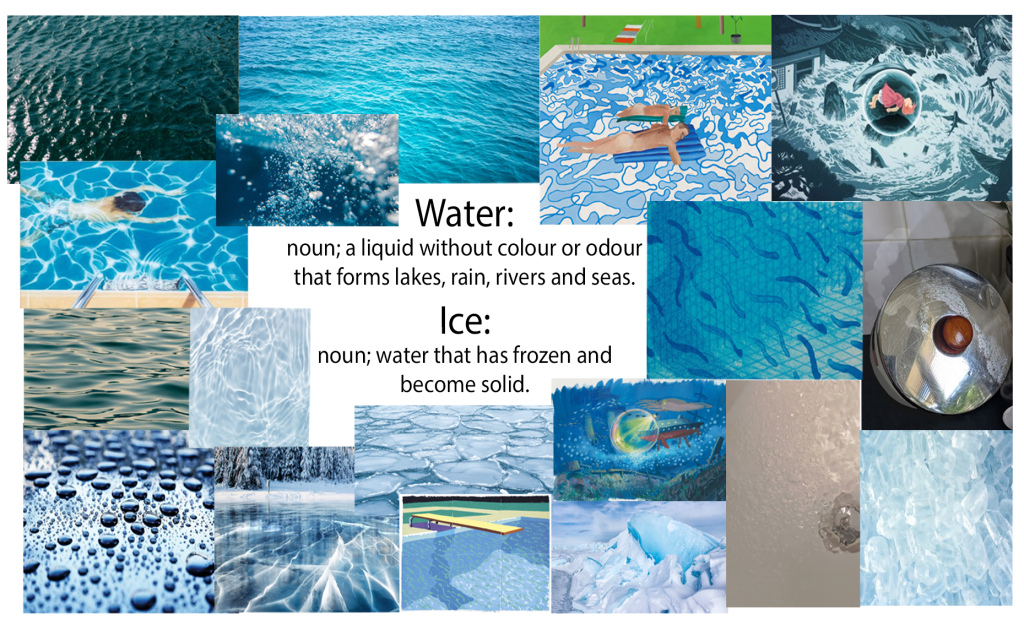 Water:
noun; a liquid without colour or odour that forms lakes, rain, rivers and seas.

Ice:
noun; water that has frozen and become solid.